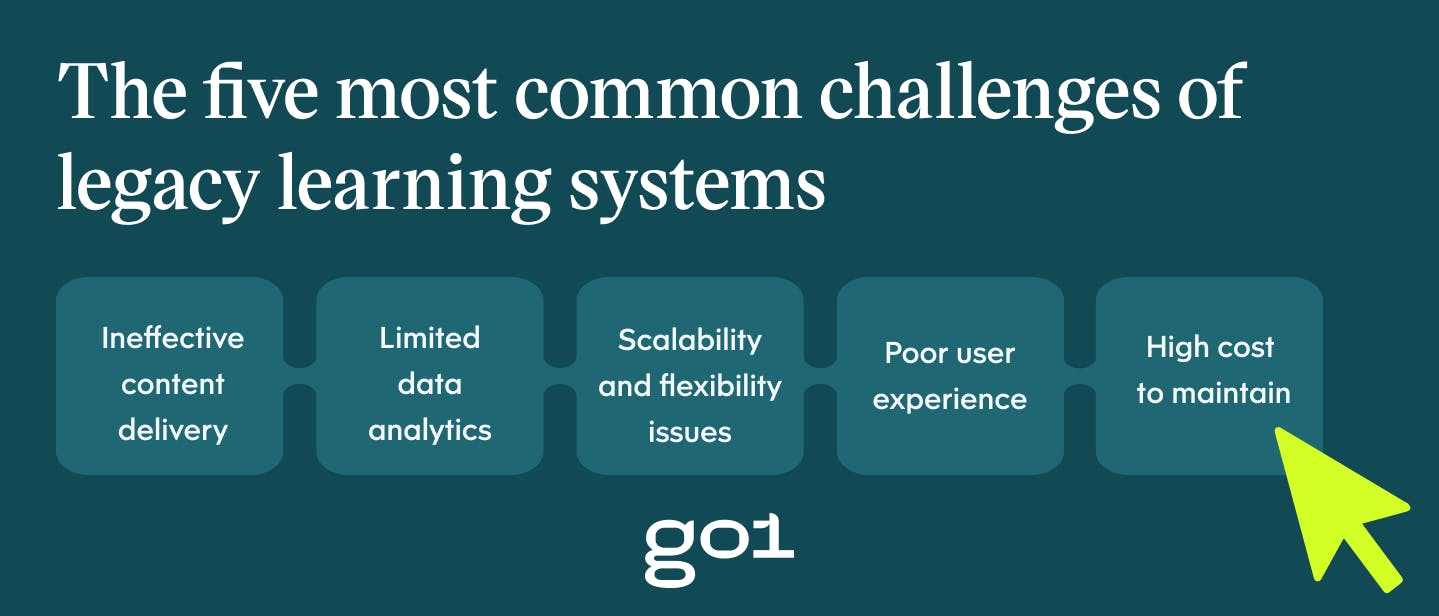 The five most common challenges of legacy learning systems

Ineffective content delivery

Limited data analytics

Scalability and flexibility issues

Poor user experience

High cost to maintain

go1